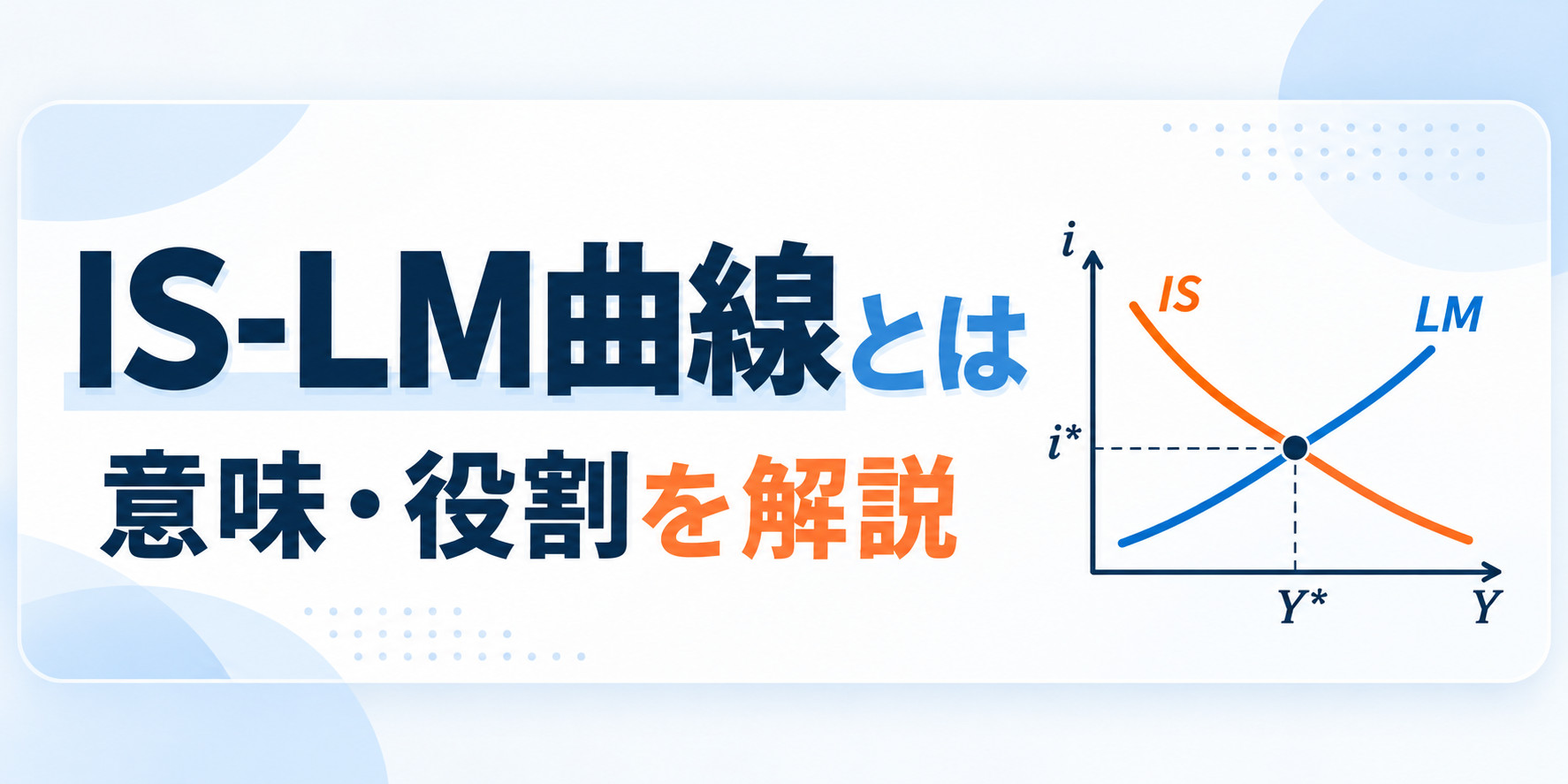 IS-LM曲線とは
意味・役割を解説

i
IS
LM
i*
Y*
Y